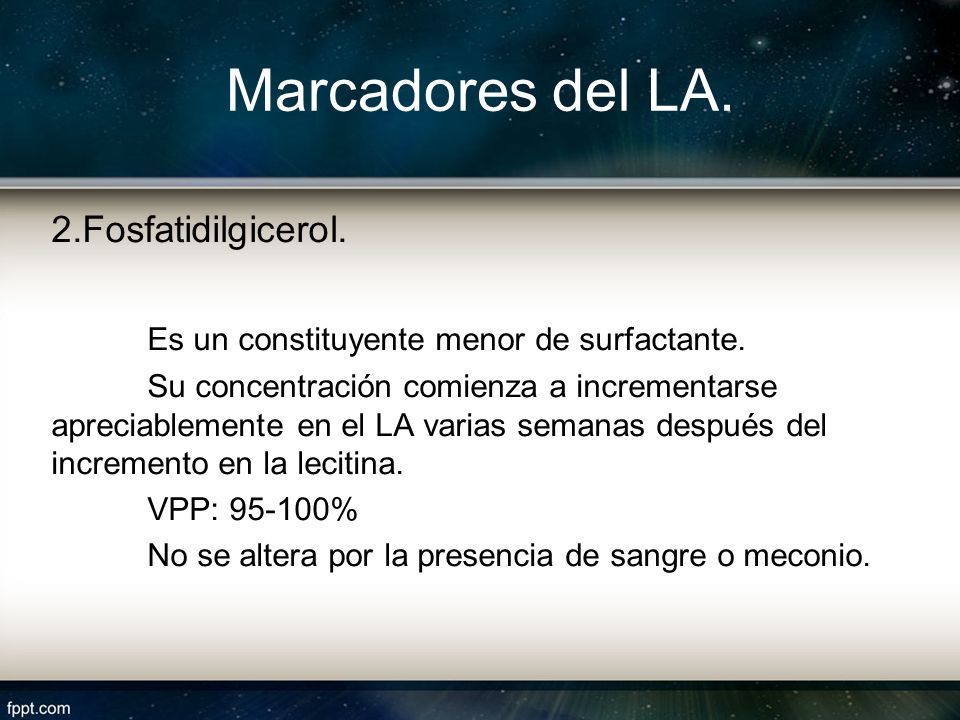 Marcadores del LA.

2.Fosfatidilgicerol.

Es un constituyente menor de surfactante.

Su concentración comienza a incrementarse apreciablemente en el LA varias semanas después del incremento en la lecitina.

VPP: 95-100%

No se altera por la presencia de sangre o meconio.

fppt.com